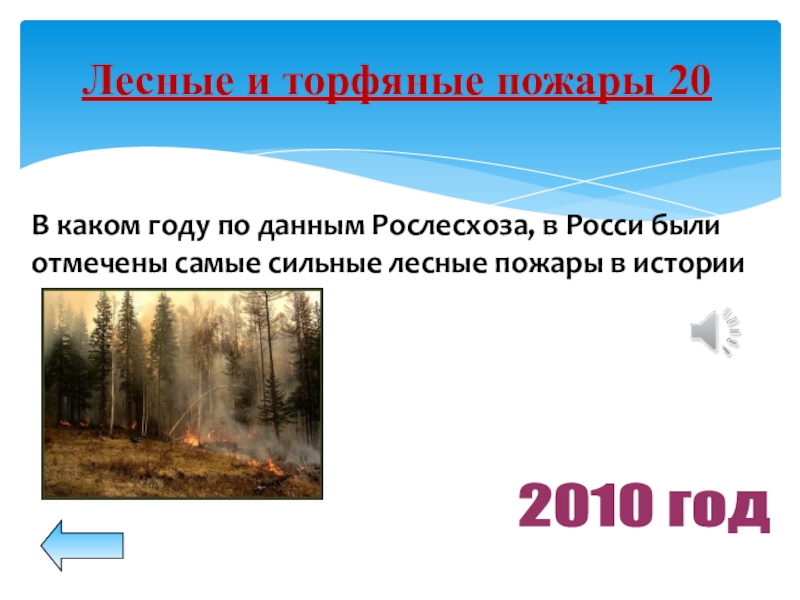 Лесные и торфяные пожары 20

В каком году по данным Рослесхоза, в Росси были отмечены самые сильные лесные пожары в истории

2010 год